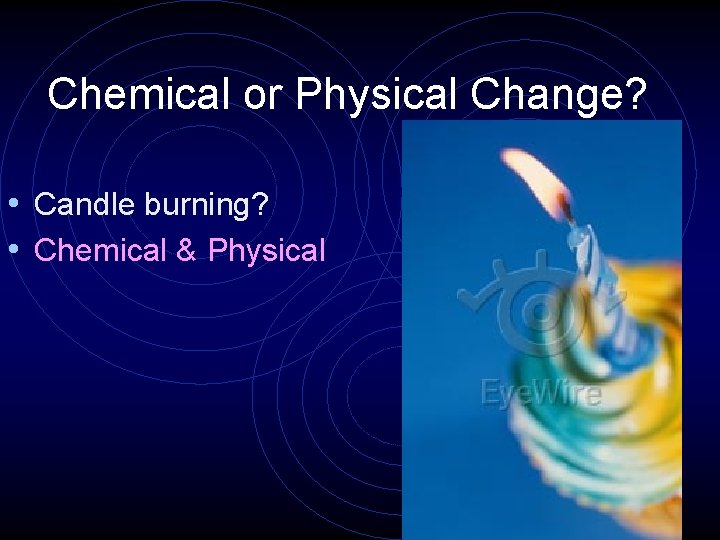 Chemical or Physical Change?

• Candle burning?
• Chemical & Physical

EyeWire